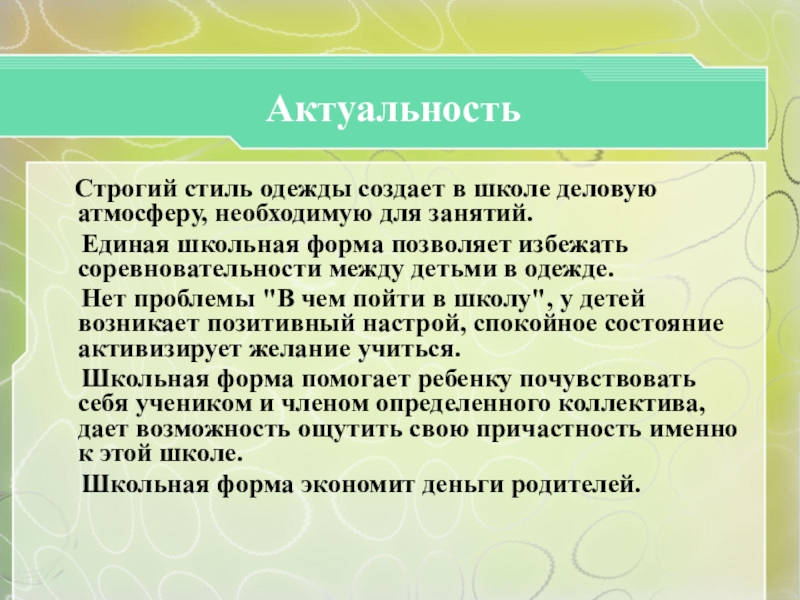 Актуальность

Строгий стиль одежды создает в школе деловую атмосферу, необходимую для занятий.

Единая школьная форма позволяет избежать соревновательности между детьми в одежде.

Нет проблемы "В чем пойти в школу", у детей возникает позитивный настрой, спокойное состояние активизирует желание учиться.

Школьная форма помогает ребенку почувствовать себя учеником и членом определенного коллектива, дает возможность ощутить свою причастность именно к этой школе.

Школьная форма экономит деньги родителей.